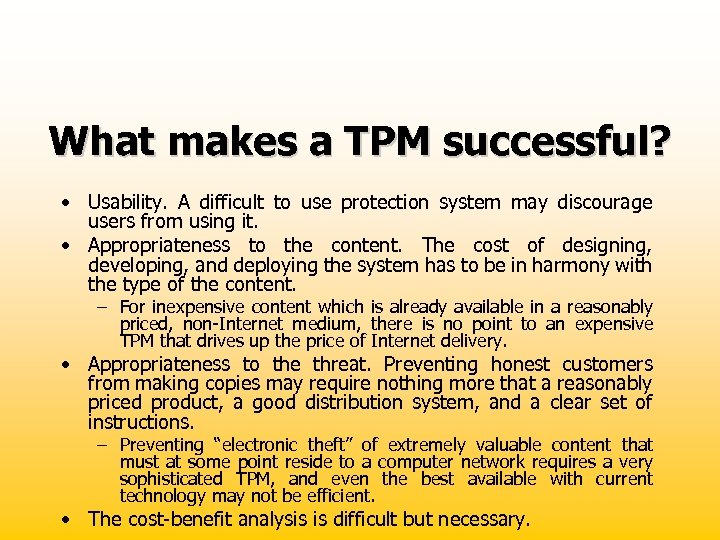 What makes a TPM successful?

• Usability. A difficult to use protection system may discourage users from using it.

• Appropriateness to the content. The cost of designing, developing, and deploying the system has to be in harmony with the type of the content.

– For inexpensive content which is already available in a reasonably priced, non-Internet medium, there is no point to an expensive TPM that drives up the price of Internet delivery.

• Appropriateness to the threat. Preventing honest customers from making copies may require nothing more that a reasonably priced product, a good distribution system, and a clear set of instructions.

– Preventing "electronic theft" of extremely valuable content that must at some point reside to a computer network requires a very sophisticated TPM, and even the best available with current technology may not be efficient.

• The cost-benefit analysis is difficult but necessary.